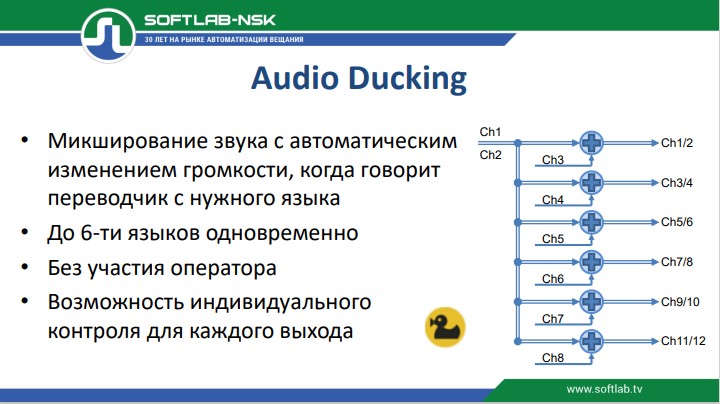 SOFTLAB-NSK
30 ЛЕТ НА РЫНКЕ АВТОМАТИЗАЦИИ ВЕЩАНИЯ

Audio Ducking

• Микширование звука с автоматическим изменением громкости, когда говорит переводчик с нужного языка
• До 6-ти языков одновременно
• Без участия оператора
• Возможность индивидуального контроля для каждого выхода

Ch1
Ch2
Ch3
Ch1/2
Ch4
Ch3/4
Ch5
Ch5/6
Ch6
Ch7/8
Ch7
Ch9/10
Ch8
Ch11/12

www.softlab.tv